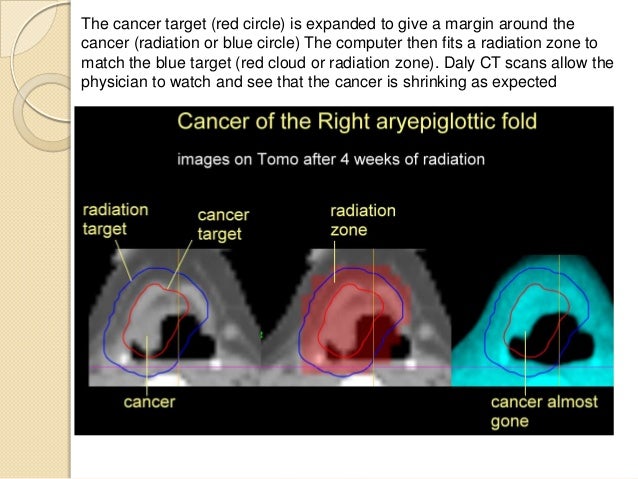 The cancer target (red circle) is expanded to give a margin around the cancer (radiation or blue circle) The computer then fits a radiation zone to match the blue target (red cloud or radiation zone). Daly CT scans allow the physician to watch and see that the cancer is shrinking as expected

Cancer of the Right aryepiglottic fold

images on Tomo after 4 weeks of radiation

radiation target

cancer target

radiation zone

cancer

cancer almost gone